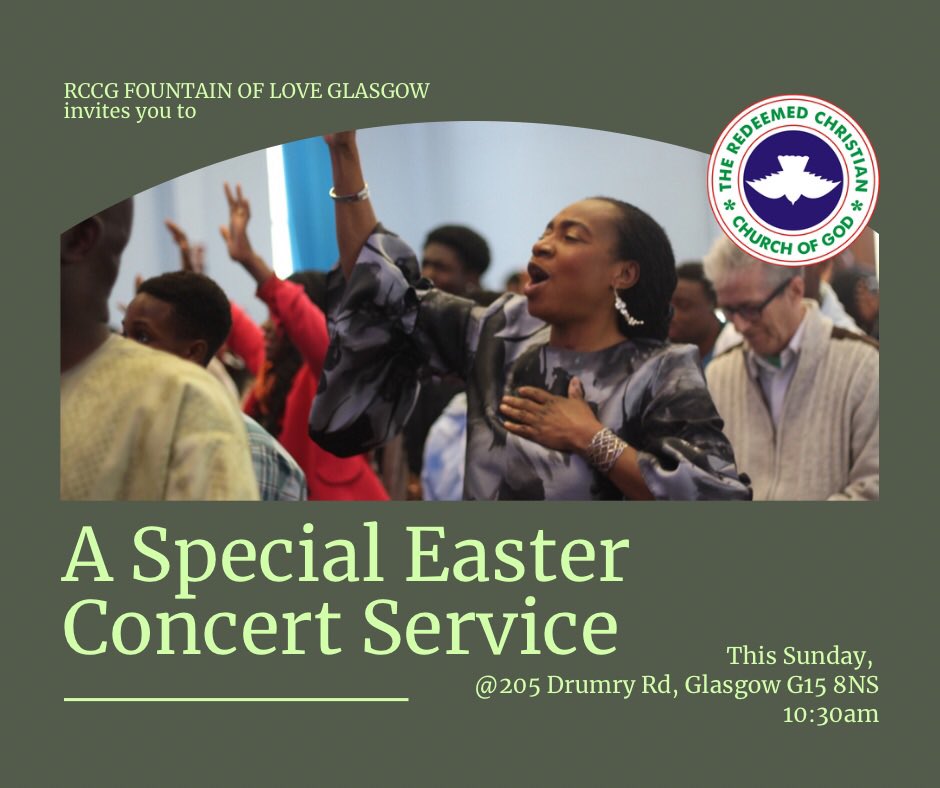 RCCG FOUNTAIN OF LOVE GLASGOW
invites you to

THE REDEEMED CHRISTIAN
CHURCH OF GOD

A Special Easter Concert Service

This Sunday,
@205 Drumry Rd, Glasgow G15 8NS
10:30am